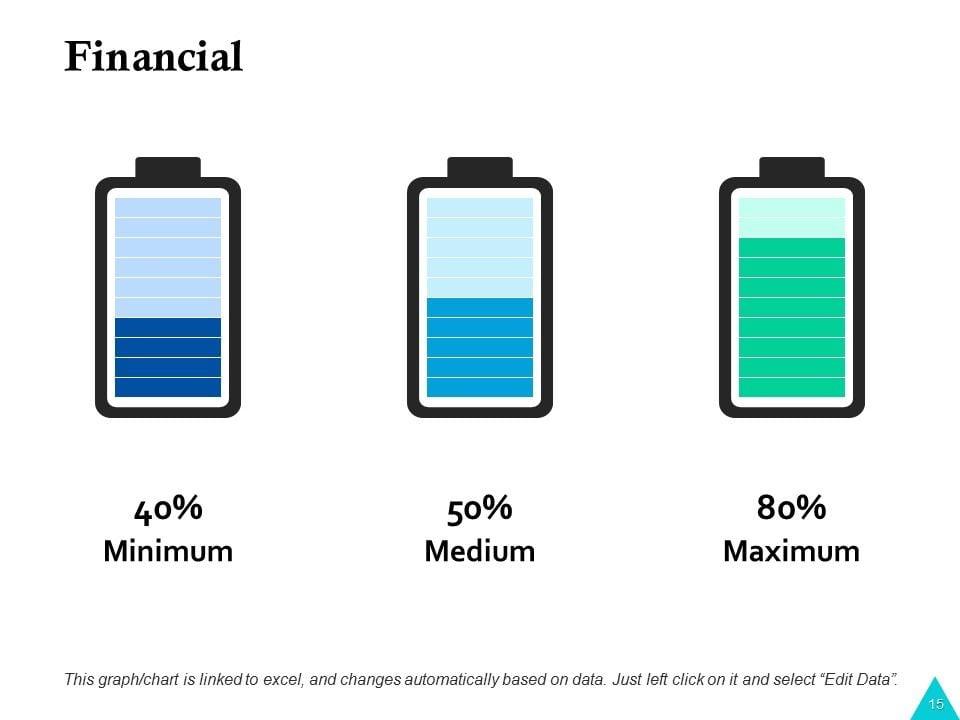 Financial

40%
Minimum

50%
Medium

80%
Maximum

This graph/chart is linked to excel, and changes automatically based on data. Just left click on it and select “Edit Data”.

15